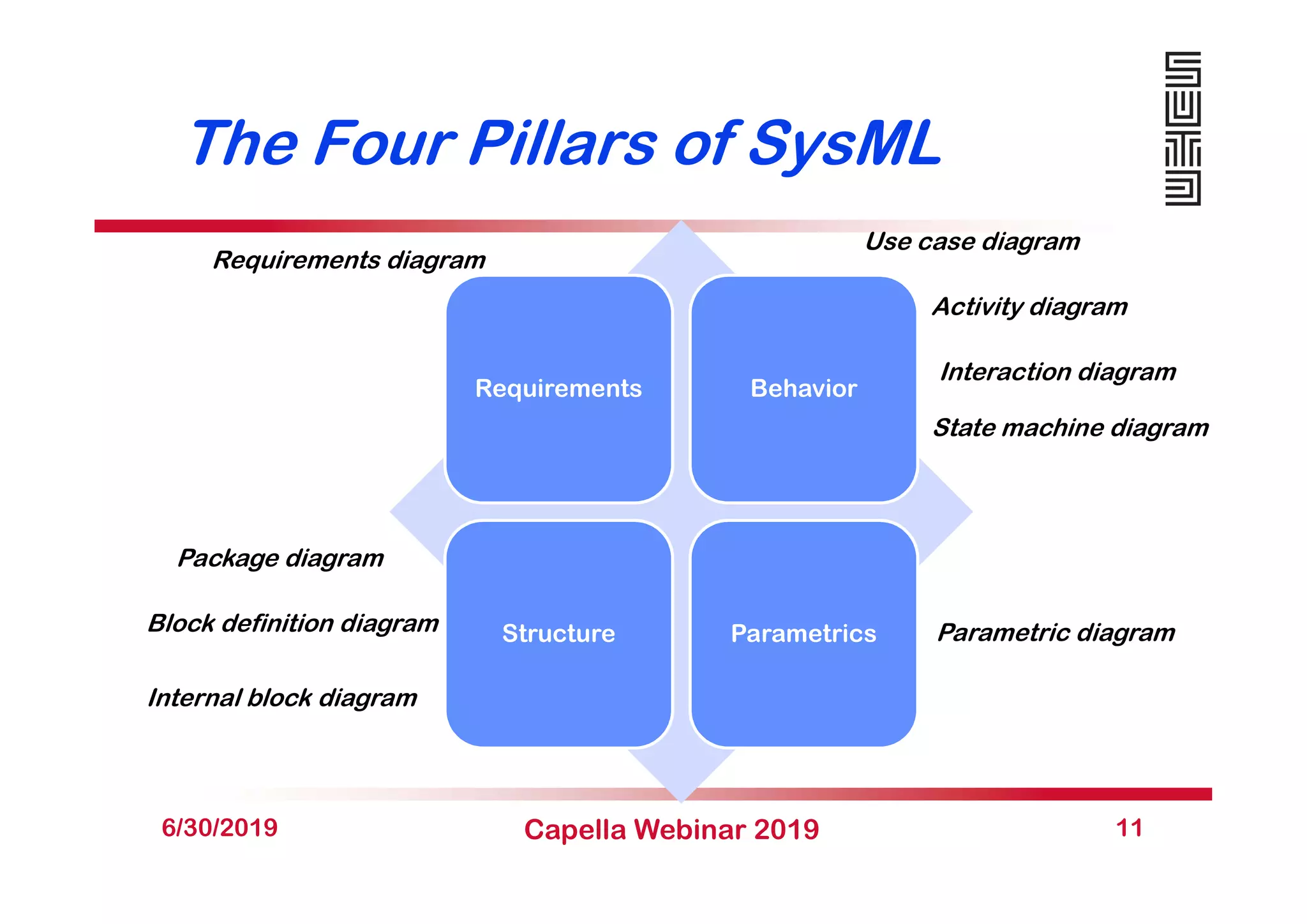 The Four Pillars of SysML

Requirements diagram

Use case diagram

Activity diagram

Interaction diagram

State machine diagram

Requirements

Behavior

Structure

Parametrics

Package diagram

Block definition diagram

Internal block diagram

Parametric diagram

6/30/2019

Capella Webinar 2019

11